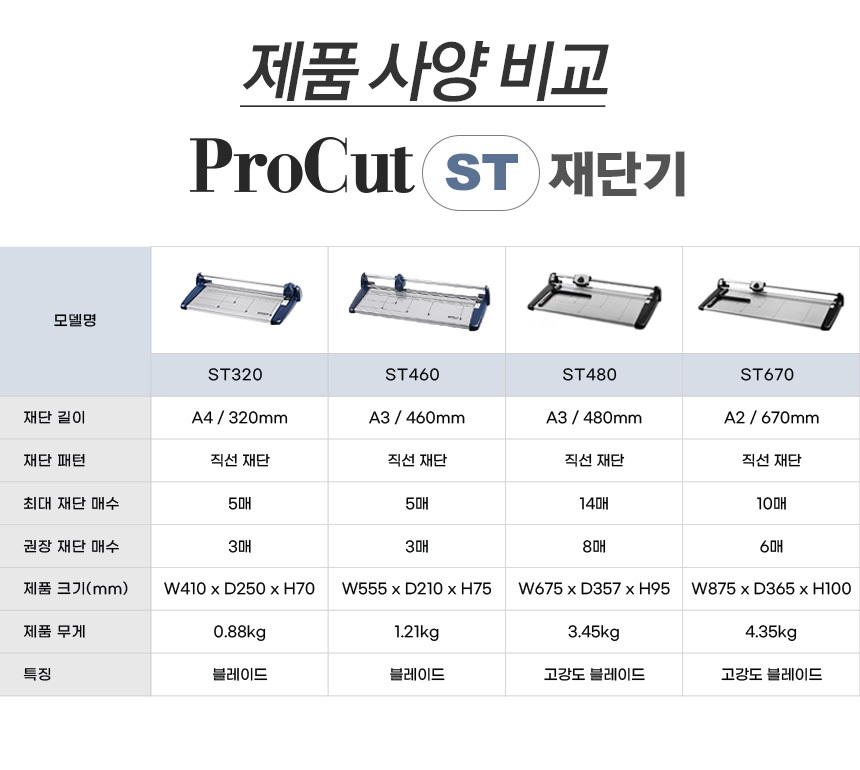 제품 사양 비교

ProCut ST 재단기

| 모델명 | ST320 | ST460 | ST480 | ST670 |
|---|---|---|---|---|
| 재단 길이 | A4 / 320mm | A3 / 460mm | A3 / 480mm | A2 / 670mm |
| 재단 패턴 | 직선 재단 | 직선 재단 | 직선 재단 | 직선 재단 |
| 최대 재단 매수 | 5매 | 5매 | 14매 | 10매 |
| 권장 재단 매수 | 3매 | 3매 | 8매 | 6매 |
| 제품 크기(mm) | W410 x D250 x H70 | W555 x D210 x H75 | W675 x D357 x H95 | W875 x D365 x H100 |
| 제품 무게 | 0.88kg | 1.21kg | 3.45kg | 4.35kg |
| 특징 | 블레이드 | 블레이드 | 고강도 블레이드 | 고강도 블레이드 |